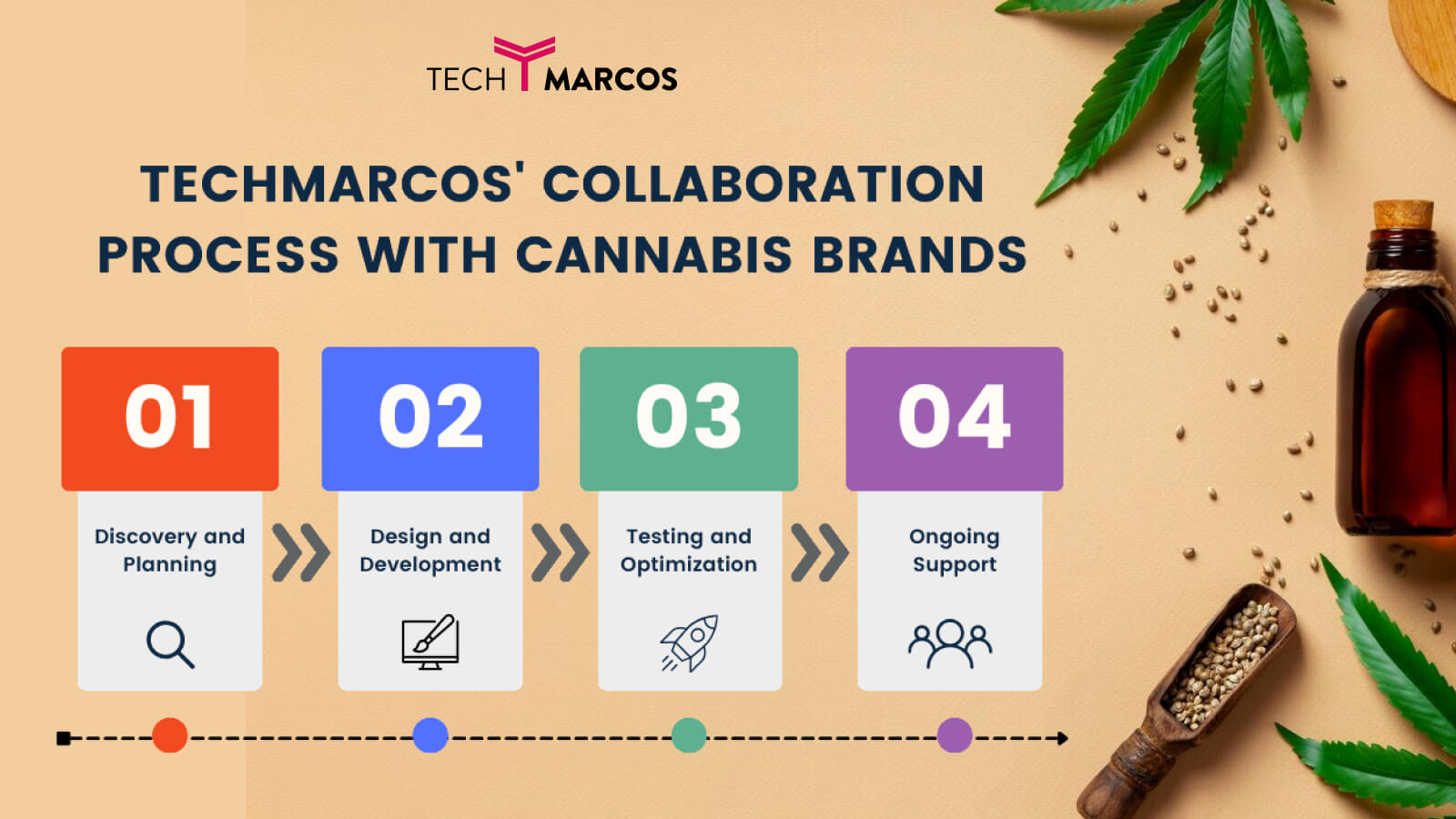 TECH MARCOS

TECHMARCOS' COLLABORATION PROCESS WITH CANNABIS BRANDS

01

Discovery and Planning

02

Design and Development

03

Testing and Optimization

04

Ongoing Support